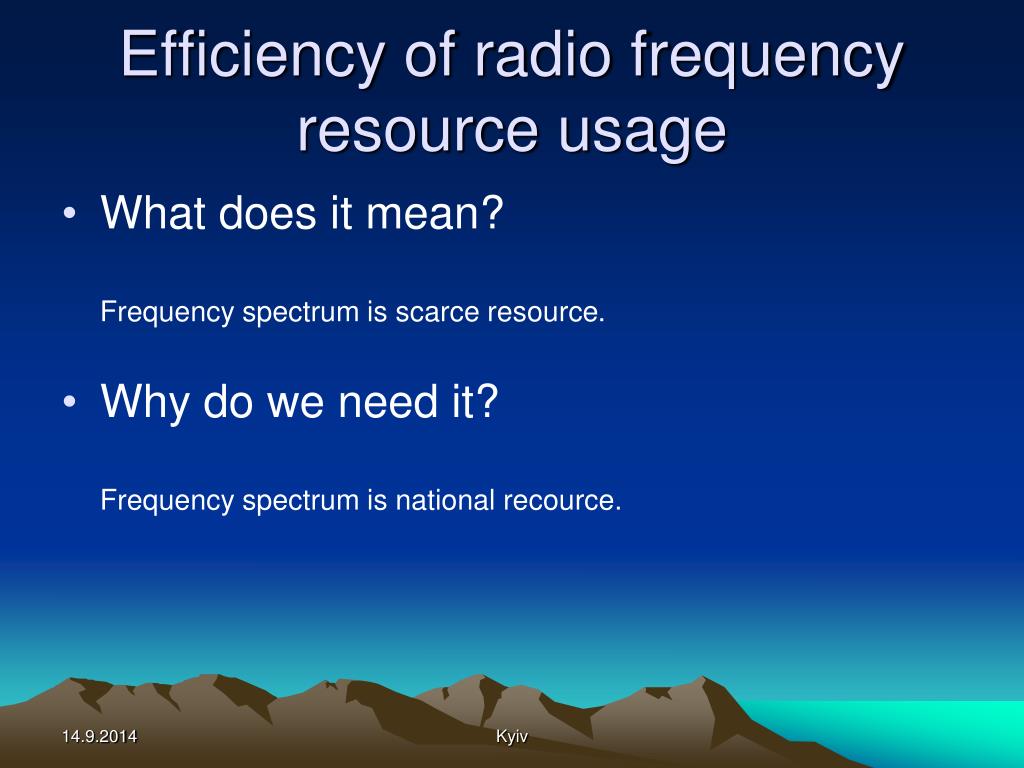 Efficiency of radio frequency resource usage

• What does it mean?

Frequency spectrum is scarce resource.

• Why do we need it?

Frequency spectrum is national recource.

14.9.2014

Kyiv